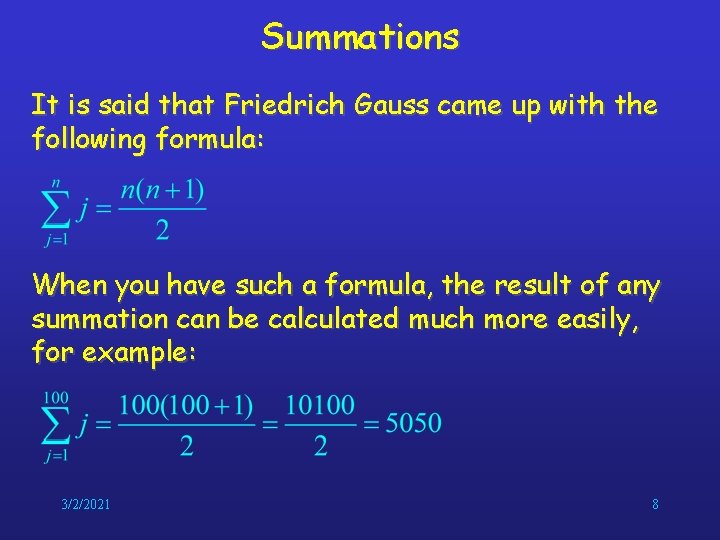 Summations

It is said that Friedrich Gauss came up with the following formula:

$\sum_{j=1}^{n} j = \frac{n(n+1)}{2}$

When you have such a formula, the result of any summation can be calculated much more easily, for example:

$\sum_{j=1}^{100} j = \frac{100(100+1)}{2} = \frac{10100}{2} = 5050$

3/2/2021

8